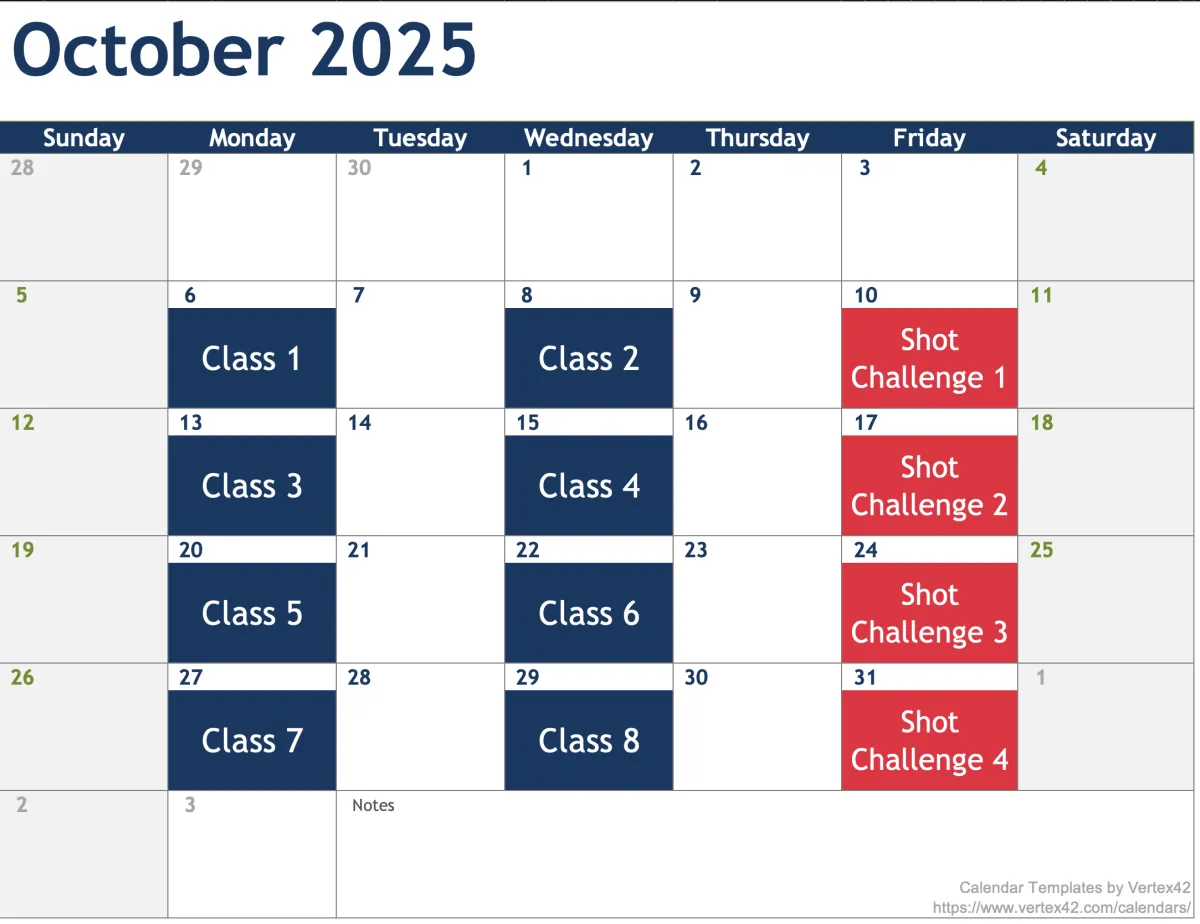 October 2025

| Sunday | Monday | Tuesday | Wednesday | Thursday | Friday | Saturday |
|---|---|---|---|---|---|---|
| 28 | 29 | 30 | 1 | 2 | 3 | 4 |
| 5 | 6 Class 1 | 7 | 8 Class 2 | 9 | 10 Shot Challenge 1 | 11 |
| 12 | 13 Class 3 | 14 | 15 Class 4 | 16 | 17 Shot Challenge 2 | 18 |
| 19 | 20 Class 5 | 21 | 22 Class 6 | 23 | 24 Shot Challenge 3 | 25 |
| 26 | 27 Class 7 | 28 | 29 Class 8 | 30 | 31 Shot Challenge 4 | 1 |
| 2 | 3 | Notes | | | | |

Calendar Templates by Vertex42
https://www.vertex42.com/calendars/